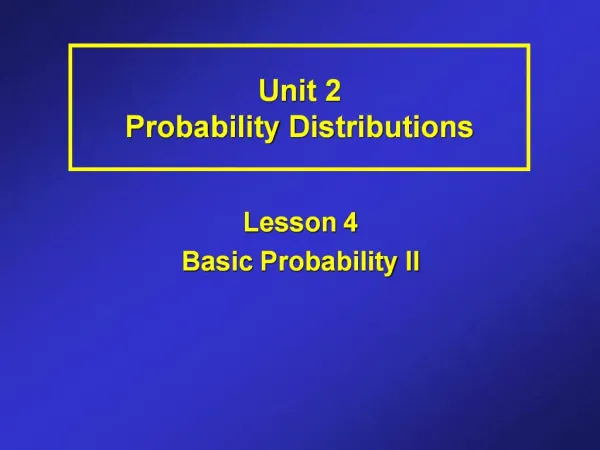 Unit 2
Probability Distributions

Lesson 4
Basic Probability II